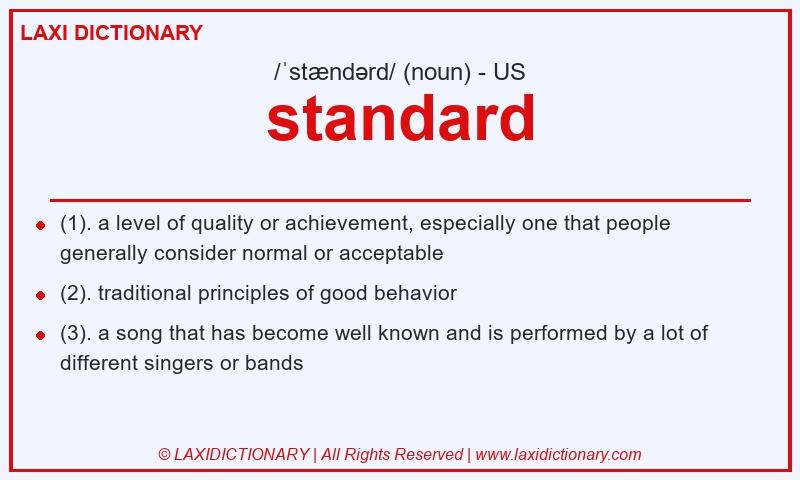 LAXI DICTIONARY

/ˈstændərd/ (noun) - US

standard

- (1). a level of quality or achievement, especially one that people generally consider normal or acceptable
- (2). traditional principles of good behavior
- (3). a song that has become well known and is performed by a lot of different singers or bands

© LAXIDICTIONARY | All Rights Reserved | www.laxidictionary.com